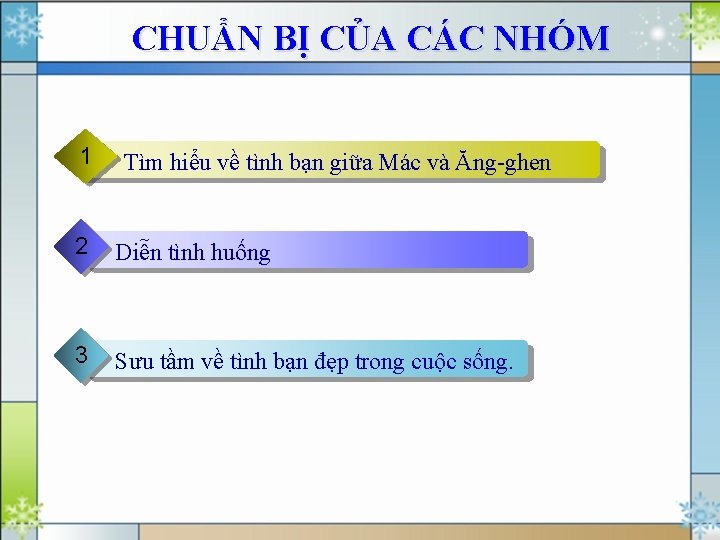 CHUẨN BỊ CỦA CÁC NHÓM

1 Tìm hiểu về tình bạn giữa Mác và Ăng-ghen

2 Diễn tình huống

3 Sưu tầm về tình bạn đẹp trong cuộc sống.